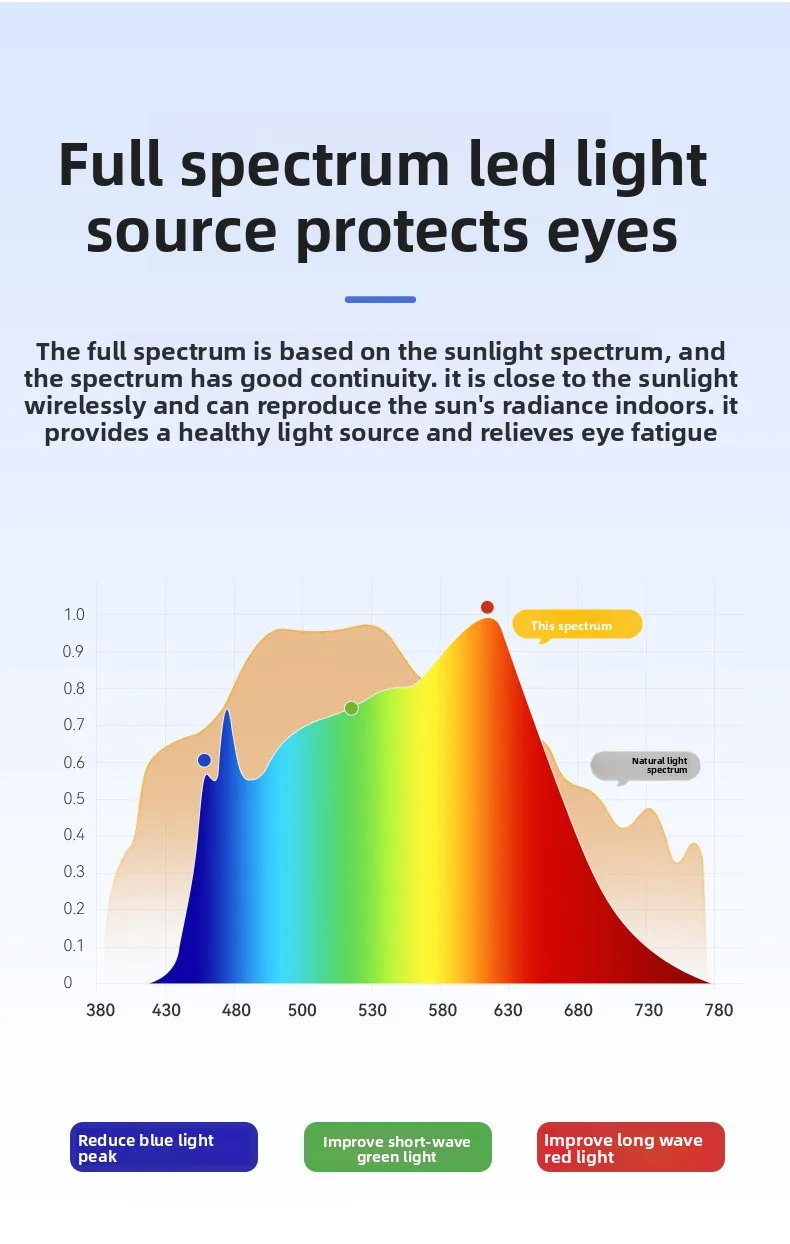 Full spectrum led light source protects eyes

The full spectrum is based on the sunlight spectrum, and the spectrum has good continuity. it is close to the sunlight wirelessly and can reproduce the sun's radiance indoors. it provides a healthy light source and relieves eye fatigue

1.0
0.9
0.8
0.7
0.6
0.5
0.4
0.3
0.2
0.1
0

This spectrum

Natural light spectrum

380 430 480 500 530 580 630 680 730 780

Reduce blue light peak

Improve short-wave green light

Improve long wave red light